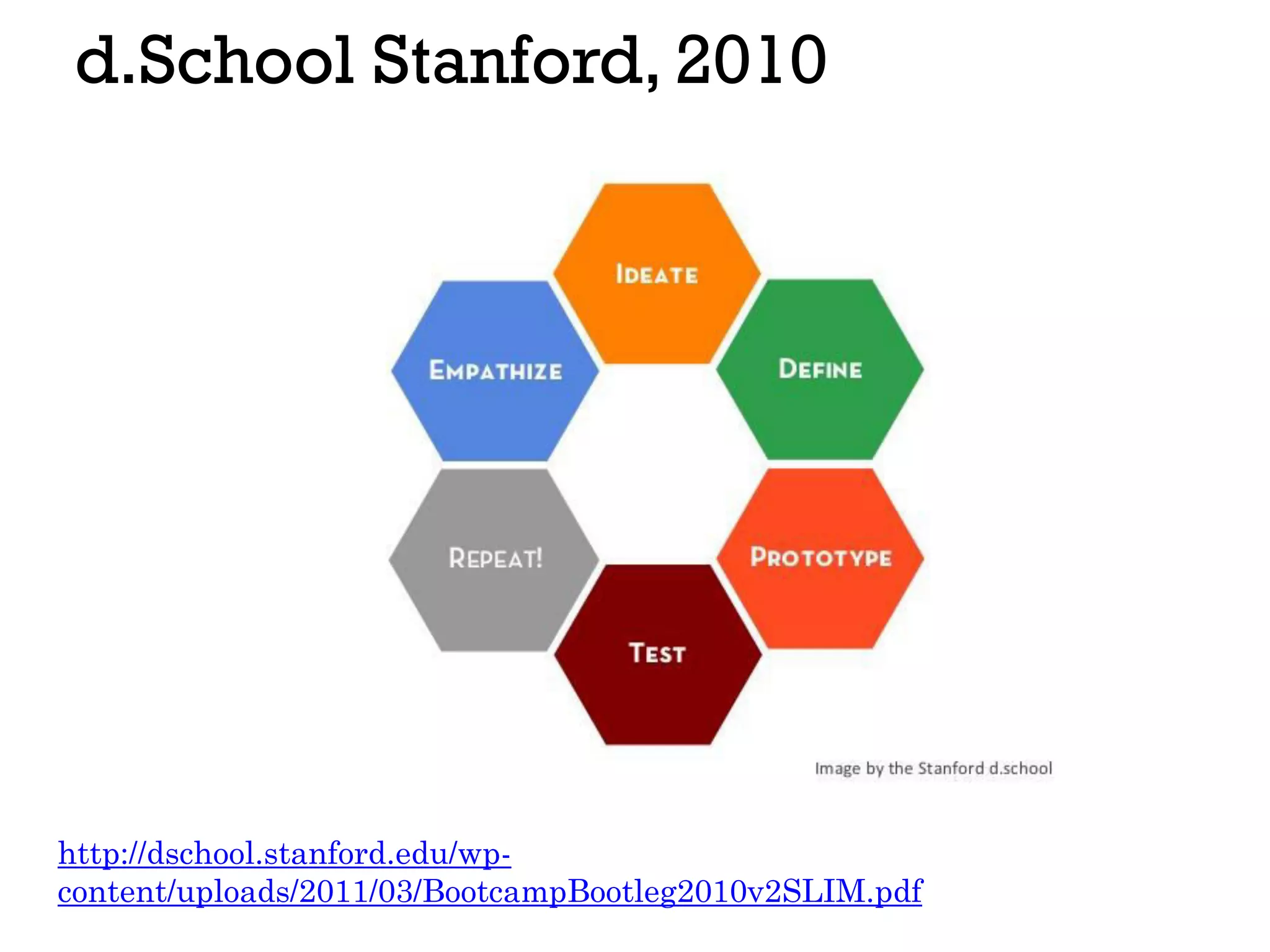 d.School Stanford, 2010

IDEATE

EMPATHIZE

DEFINE

REPEAT!

PROTOTYPE

TEST

Image by the Stanford d.school

http://dschool.stanford.edu/wp-content/uploads/2011/03/BootcampBootleg2010v2SLIM.pdf